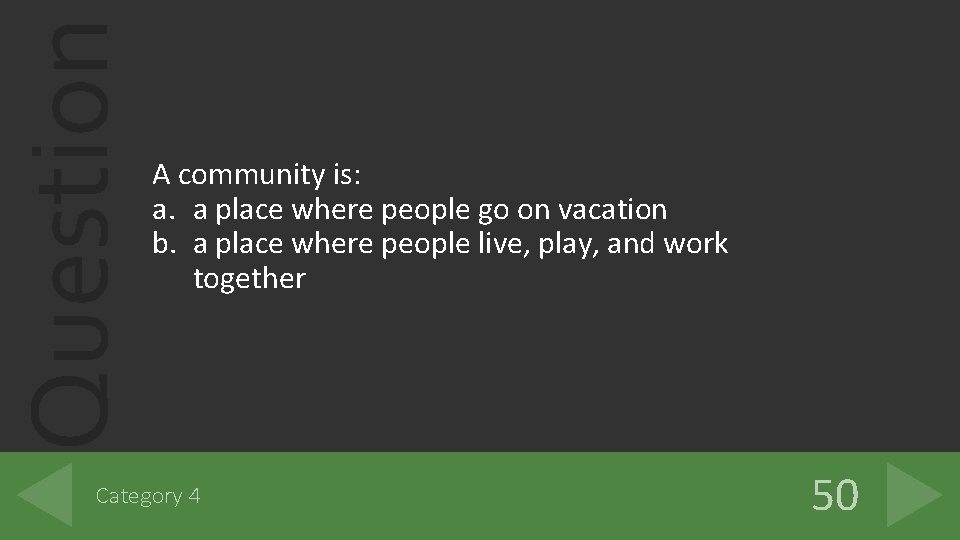 Question

A community is:
a. a place where people go on vacation
b. a place where people live, play, and work together

Category 4

50